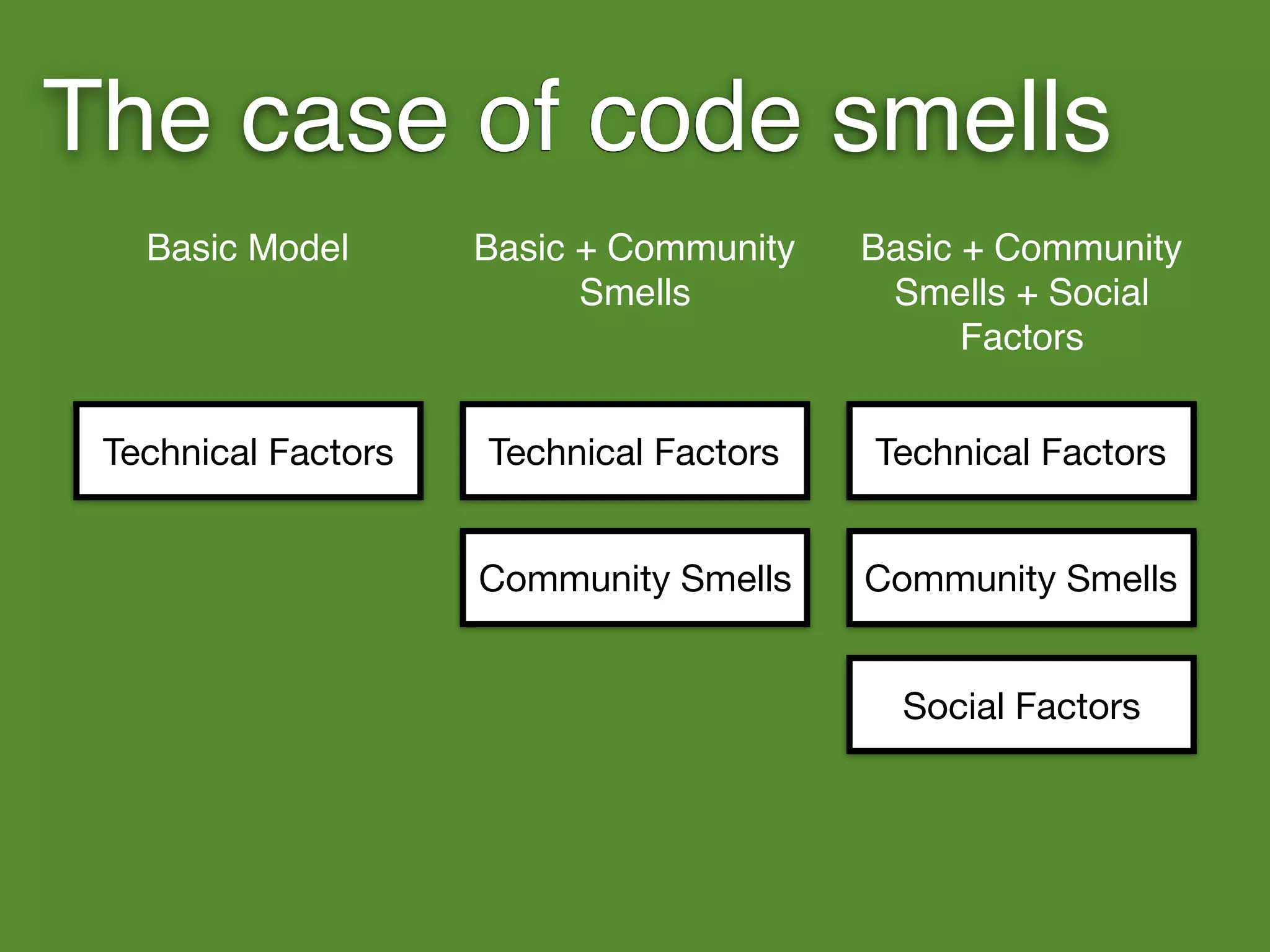 The case of code smells

Basic Model

Technical Factors

Basic + Community Smells

Technical Factors

Community Smells

Basic + Community Smells + Social Factors

Technical Factors

Community Smells

Social Factors